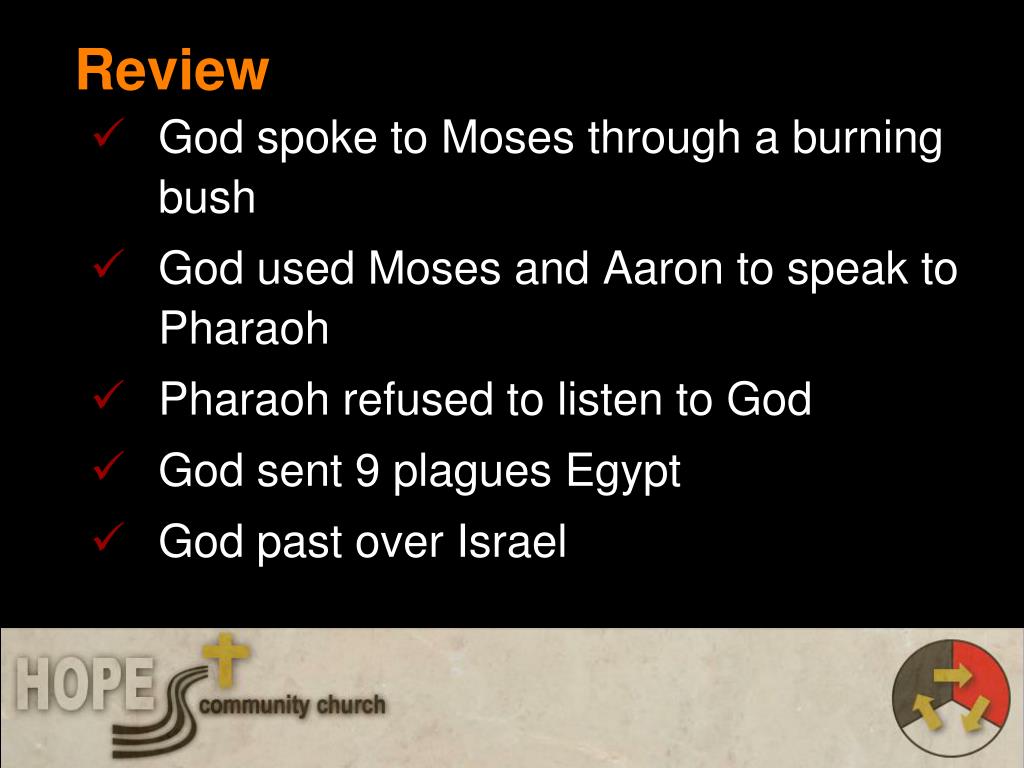 Review

✓ God spoke to Moses through a burning bush

✓ God used Moses and Aaron to speak to Pharaoh

✓ Pharaoh refused to listen to God

✓ God sent 9 plagues Egypt

✓ God past over Israel

HOPE community church